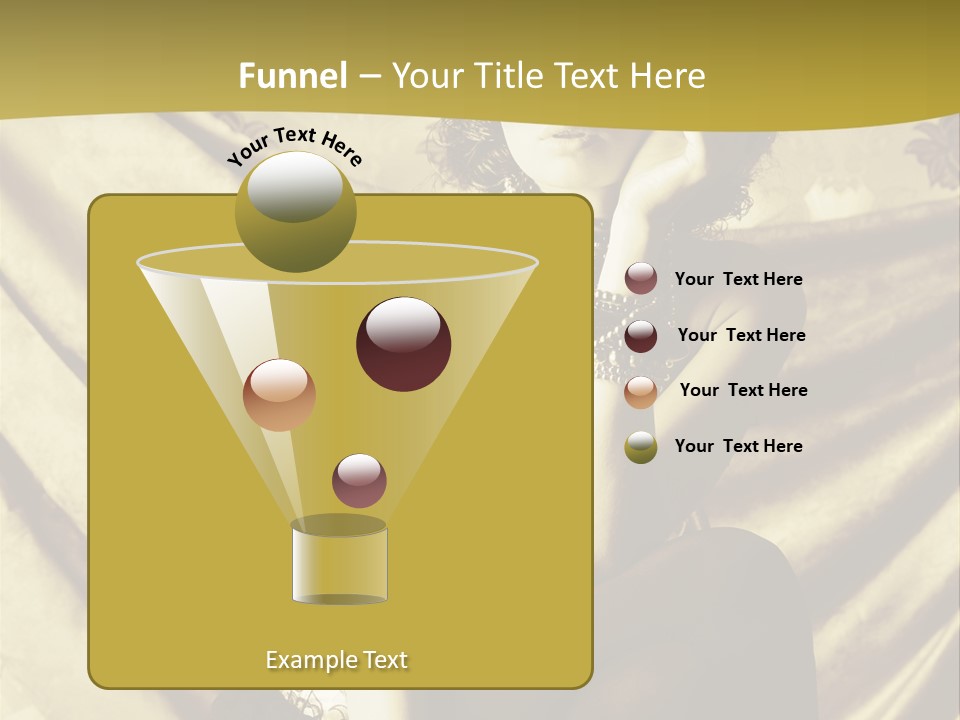 Funnel – Your Title Text Here

Your Text Here

Your Text Here

Your Text Here

Your Text Here

Your Text Here

Example Text